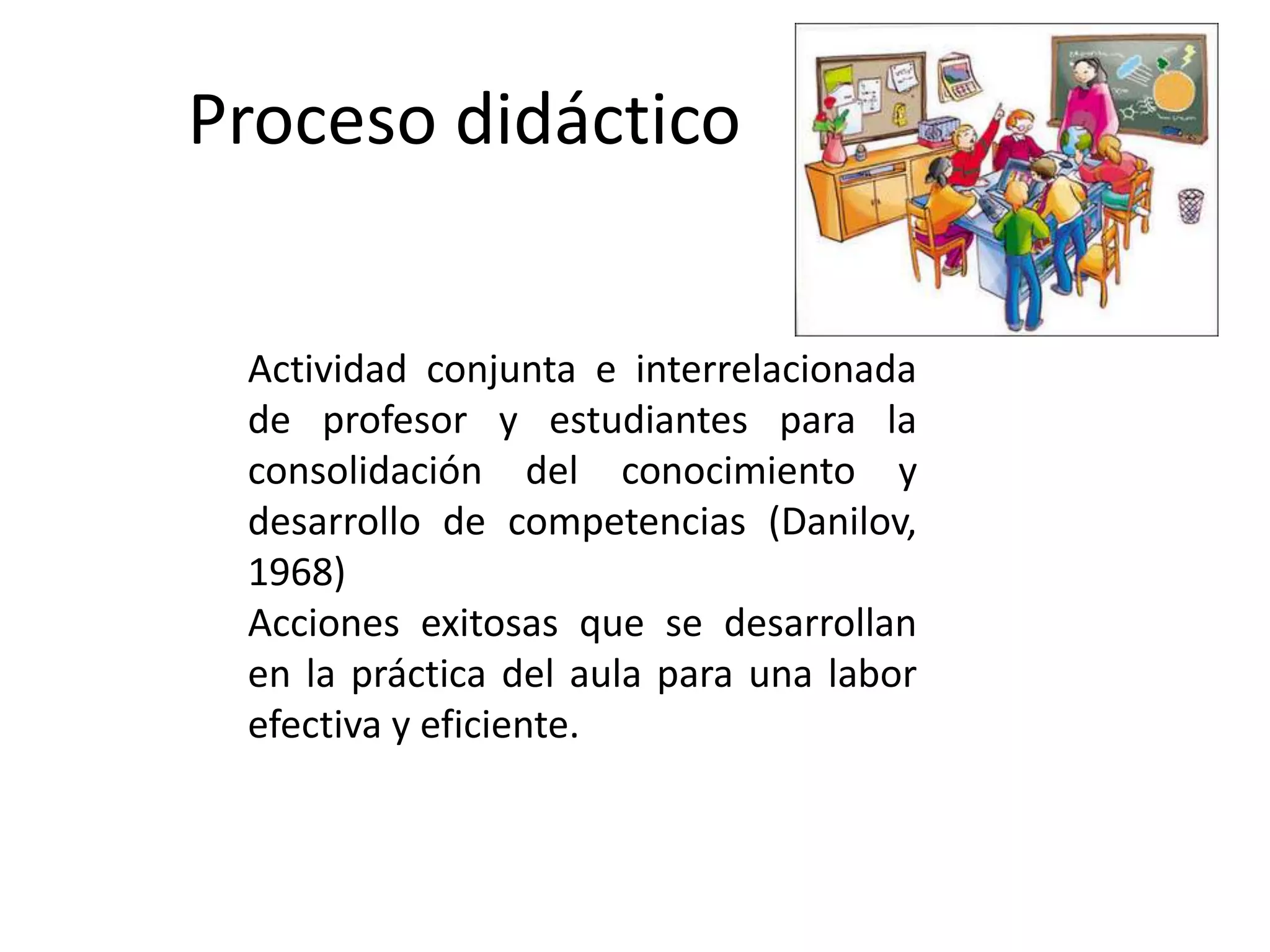 Proceso didáctico

Actividad conjunta e interrelacionada de profesor y estudiantes para la consolidación del conocimiento y desarrollo de competencias (Danilov, 1968)

Acciones exitosas que se desarrollan en la práctica del aula para una labor efectiva y eficiente.